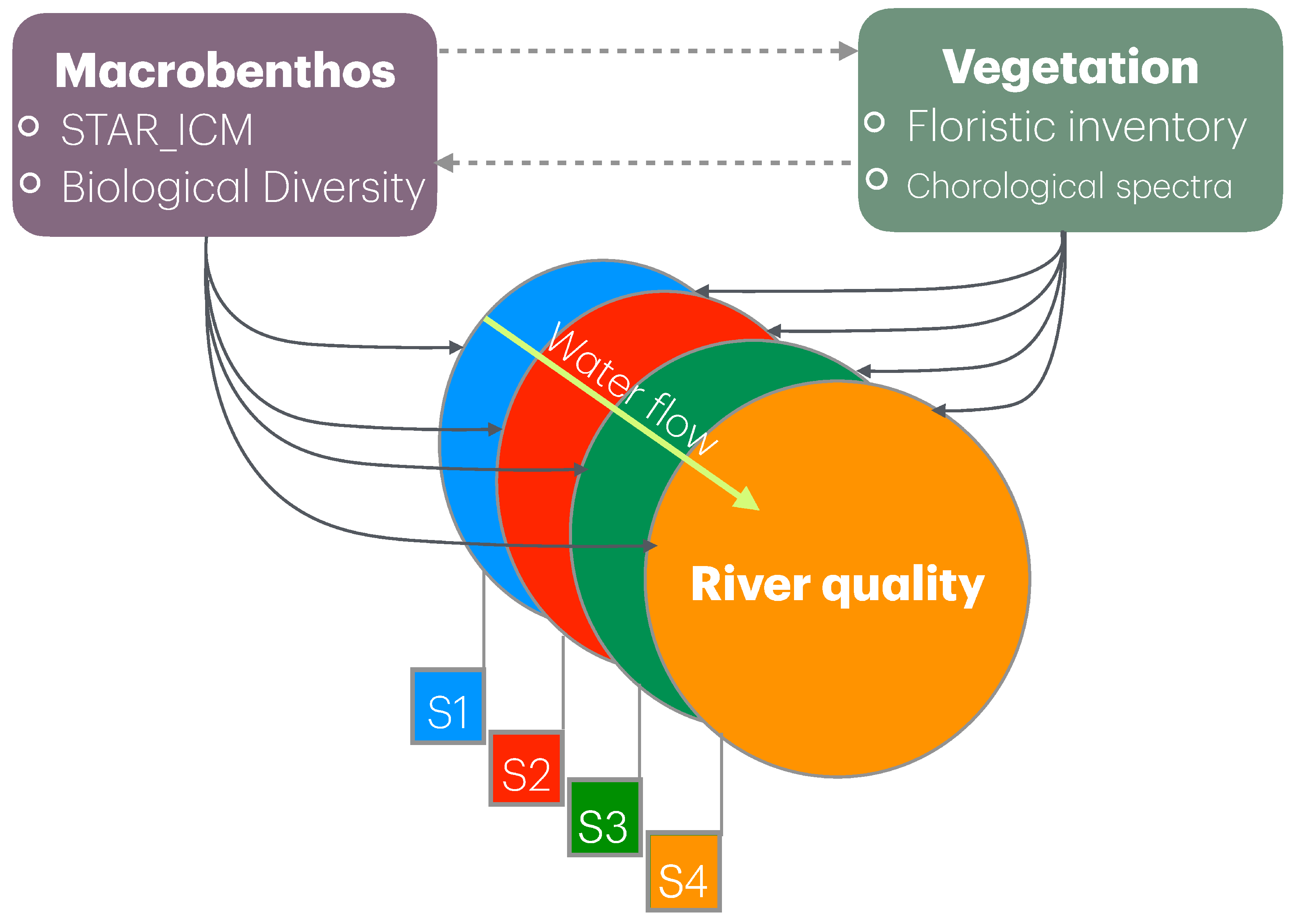 Macrobenthos
STAR_ICM
Biological Diversity

Vegetation
Floristic inventory
Chorological spectra

Water flow

River quality

S1
S2
S3
S4